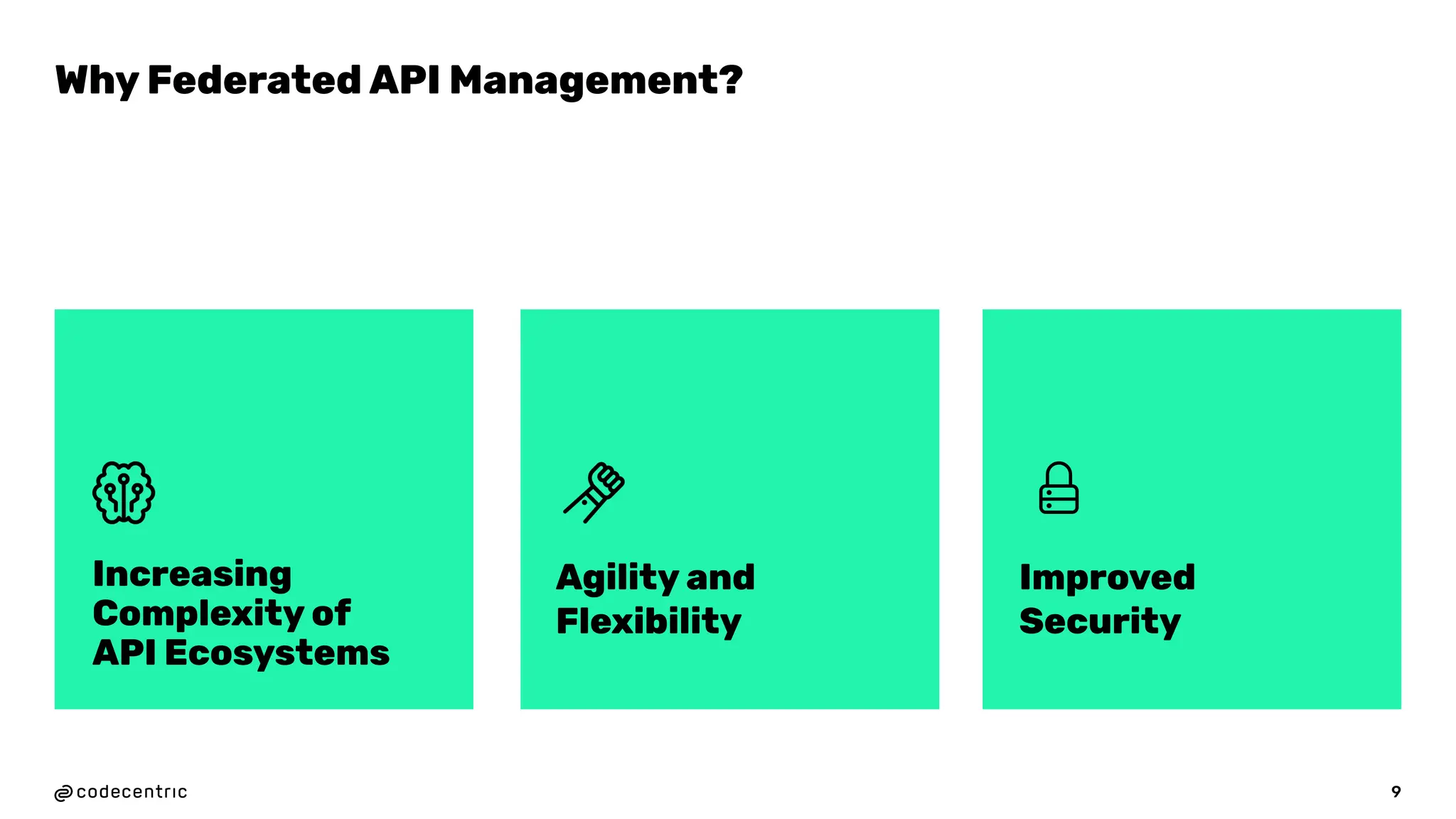 Why Federated API Management?

Increasing Complexity of API Ecosystems

Agility and Flexibility

Improved Security

codecentric

9